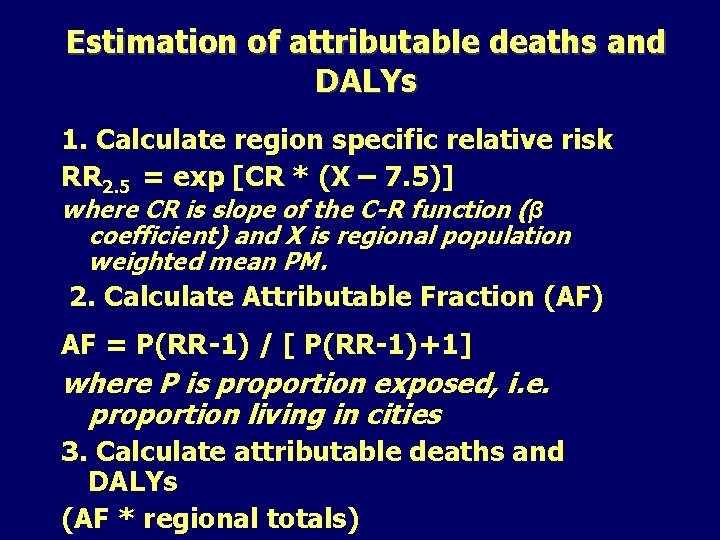 Estimation of attributable deaths and DALYs

1. Calculate region specific relative risk

$RR_{2.5}$ = exp [CR * (X – 7.5)]

where CR is slope of the C-R function (β coefficient) and X is regional population weighted mean PM.

2. Calculate Attributable Fraction (AF)

AF = P(RR-1) / [ P(RR-1)+1]

where P is proportion exposed, i.e. proportion living in cities

3. Calculate attributable deaths and DALYs

(AF * regional totals)